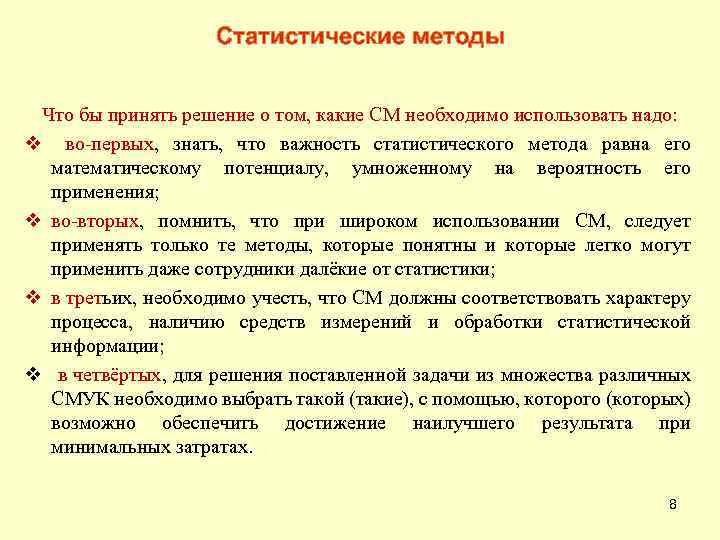 Статистические методы

Что бы принять решение о том, какие СМ необходимо использовать надо:

❖ во-первых, знать, что важность статистического метода равна его математическому потенциалу, умноженному на вероятность его применения;

❖ во-вторых, помнить, что при широком использовании СМ, следует применять только те методы, которые понятны и которые легко могут применить даже сотрудники далёкие от статистики;

❖ в третьих, необходимо учесть, что СМ должны соответствовать характеру процесса, наличию средств измерений и обработки статистической информации;

❖ в четвёртых, для решения поставленной задачи из множества различных СМУК необходимо выбрать такой (такие), с помощью, которого (которых) возможно обеспечить достижение наилучшего результата при минимальных затратах.

8